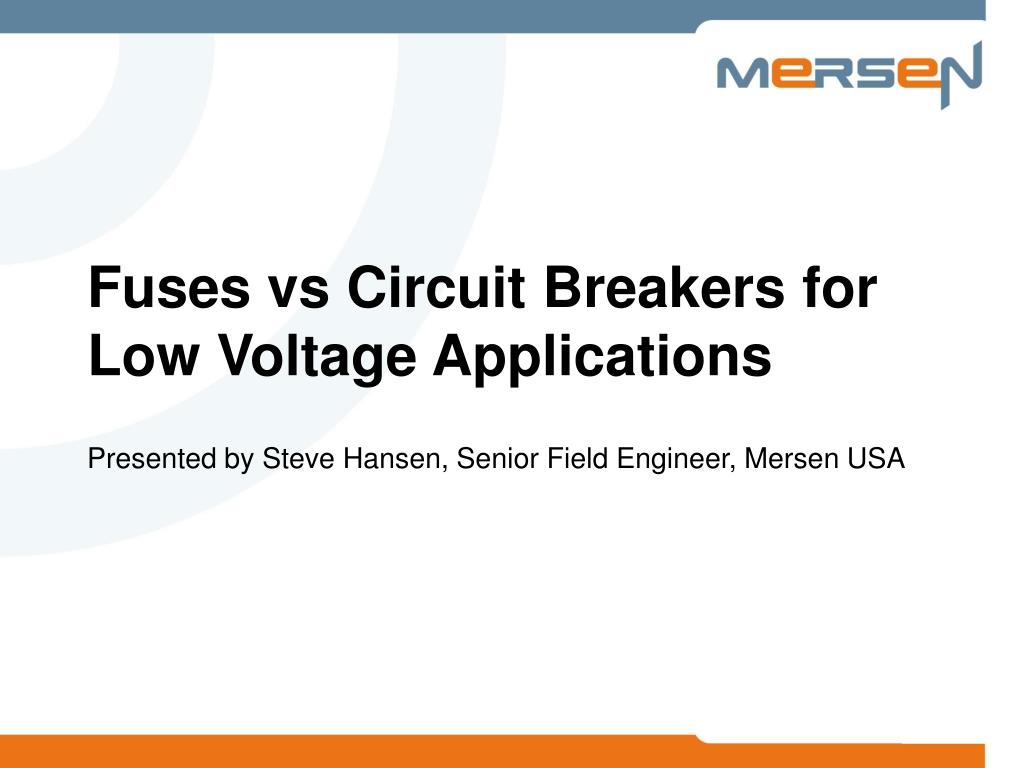 MERSEN

Fuses vs Circuit Breakers for Low Voltage Applications

Presented by Steve Hansen, Senior Field Engineer, Mersen USA